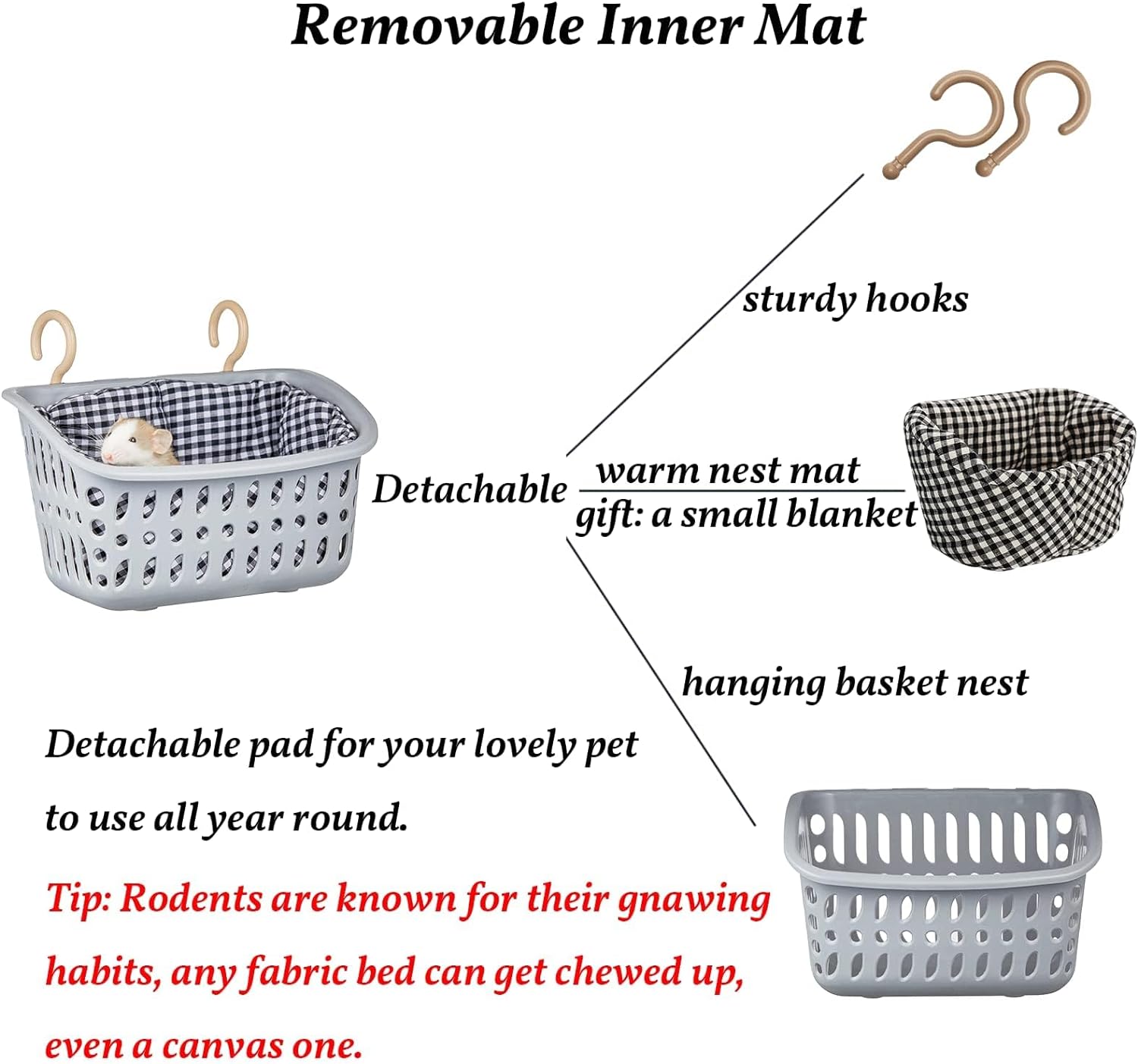 Removable Inner Mat

sturdy hooks

Detachable

warm nest mat

gift: a small blanket

hanging basket nest

Detachable pad for your lovely pet to use all year round.

Tip: Rodents are known for their gnawing habits, any fabric bed can get chewed up, even a canvas one.